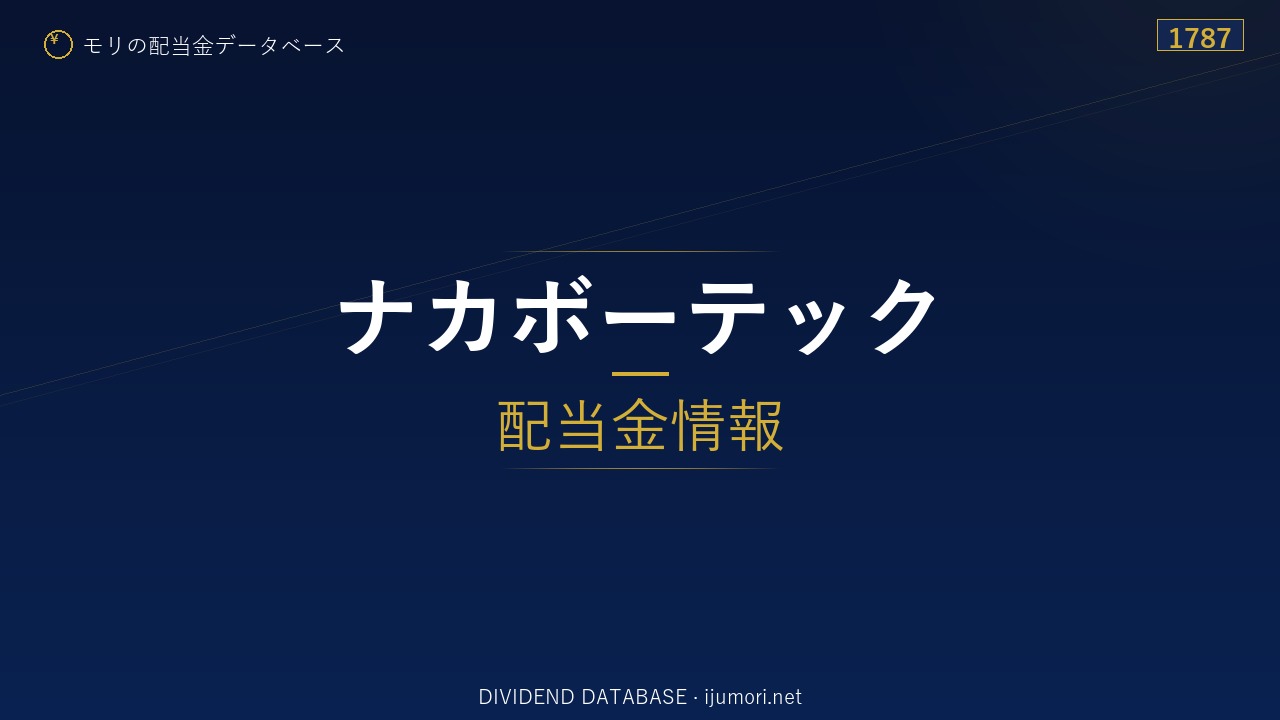 ¥ モリの配当金データベース

1787

ナカボーテック

配当金情報

DIVIDEND DATABASE · ijumori.net